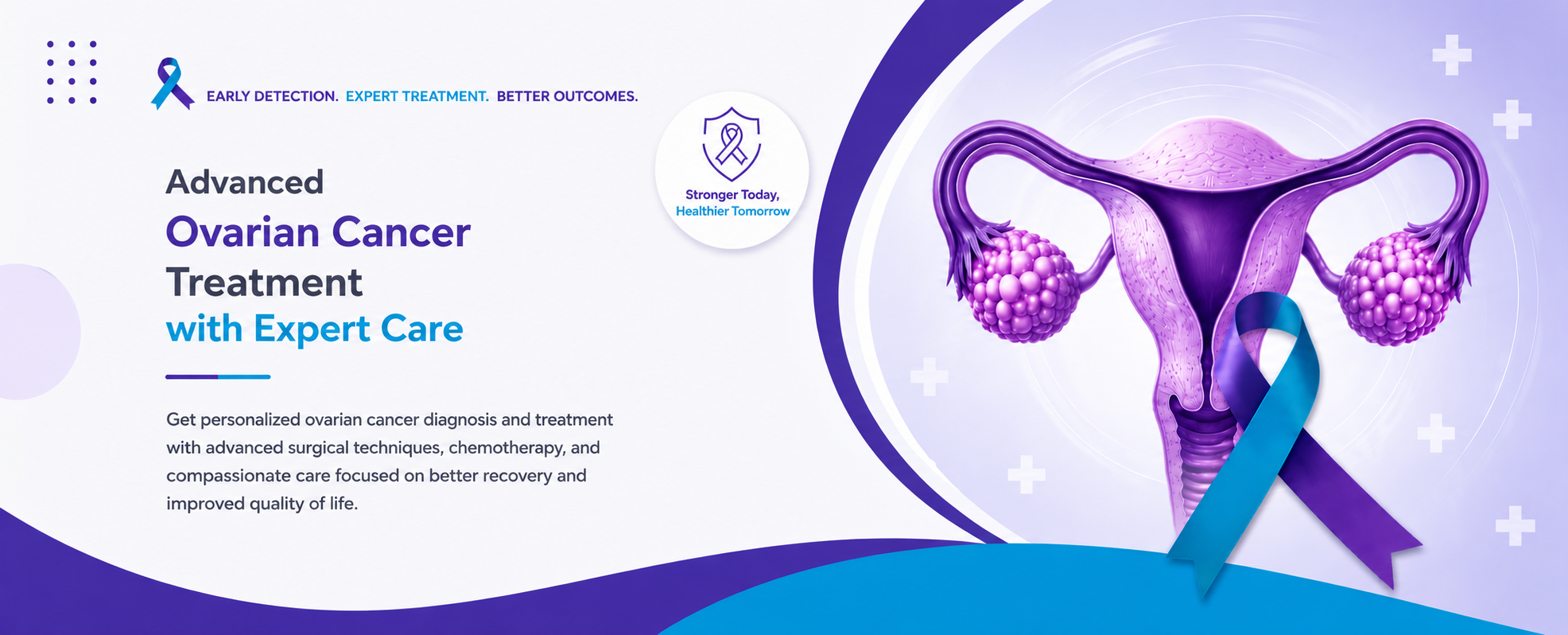 EARLY DETECTION. EXPERT TREATMENT. BETTER OUTCOMES.

Stronger Today,
Healthier Tomorrow

Advanced
Ovarian Cancer
Treatment
with Expert Care

Get personalized ovarian cancer diagnosis and treatment with advanced surgical techniques, chemotherapy, and compassionate care focused on better recovery and improved quality of life.